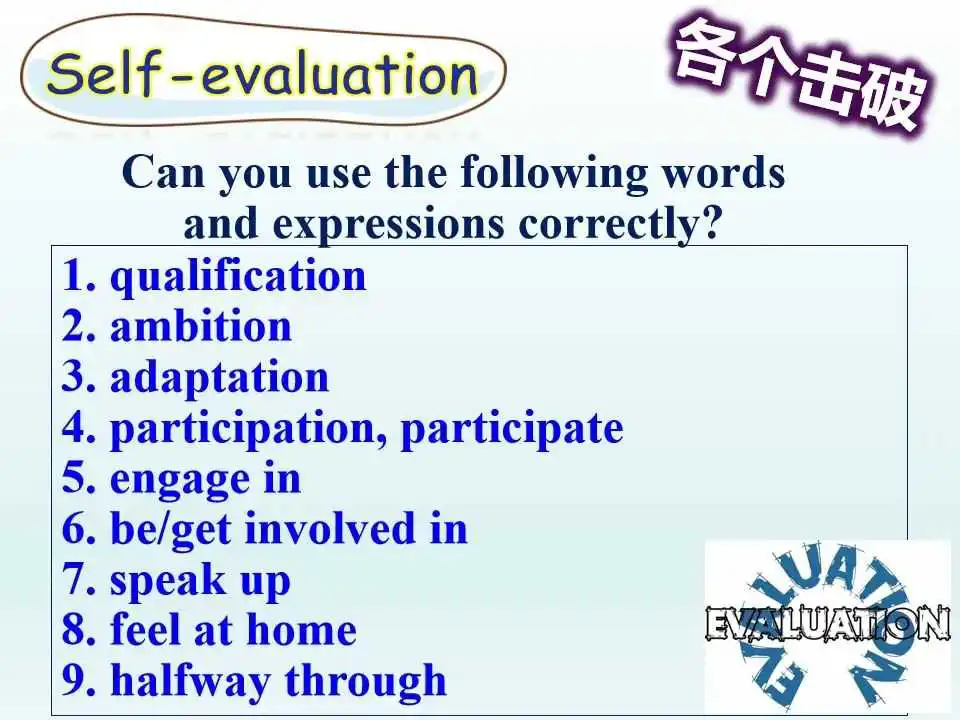 Self-evaluation

各个击破

Can you use the following words and expressions correctly?

1. qualification
2. ambition
3. adaptation
4. participation, participate
5. engage in
6. be/get involved in
7. speak up
8. feel at home
9. halfway through

EVALUATION
EVALUATION